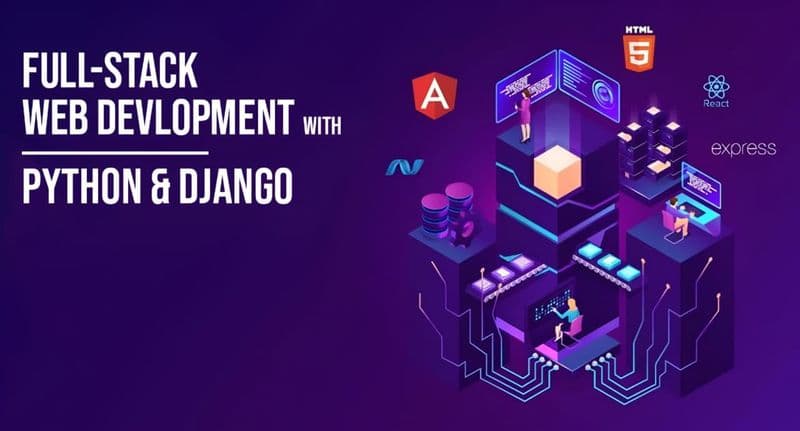 FULL-STACK
WEB DEVLOPMENT WITH
PYTHON & DJANGO

A
HTML
5
React
express